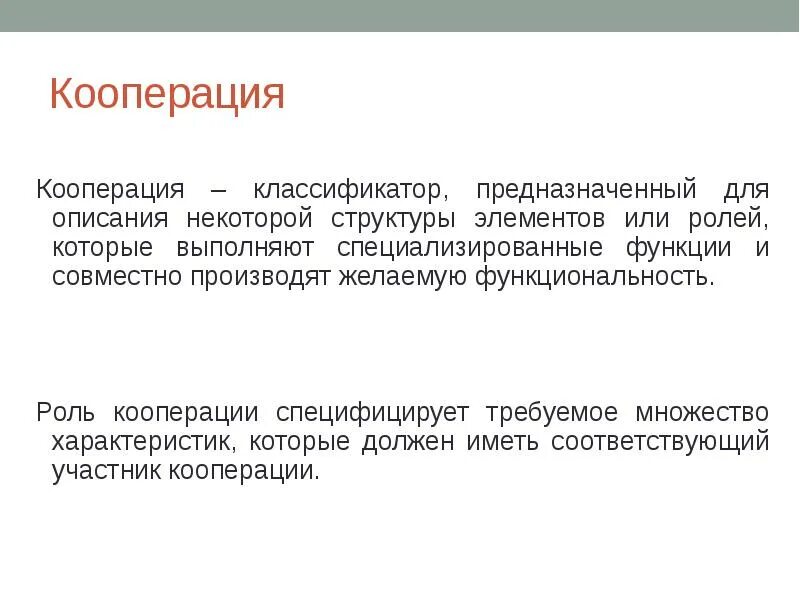 Кооперация

Кооперация – классификатор, предназначенный для описания некоторой структуры элементов или ролей, которые выполняют специализированные функции и совместно производят желаемую функциональность.

Роль кооперации специфицирует требуемое множество характеристик, которые должен иметь соответствующий участник кооперации.